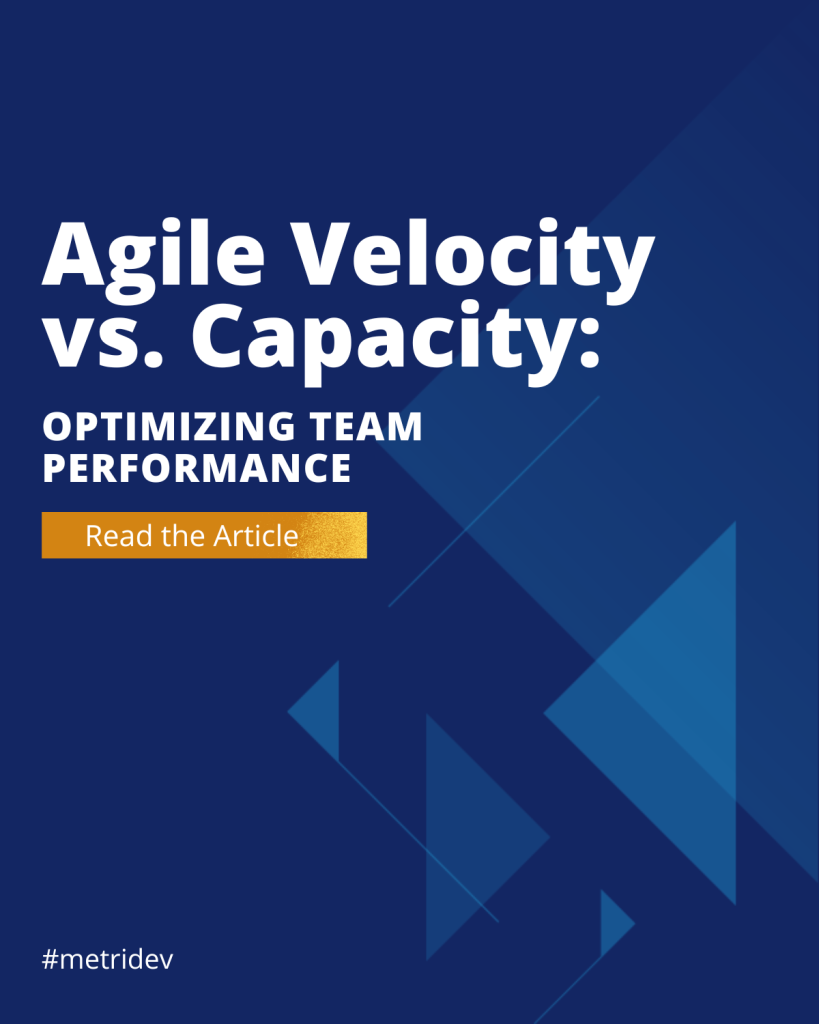 Agile Velocity vs. Capacity:

OPTIMIZING TEAM PERFORMANCE

Read the Article

#metridev